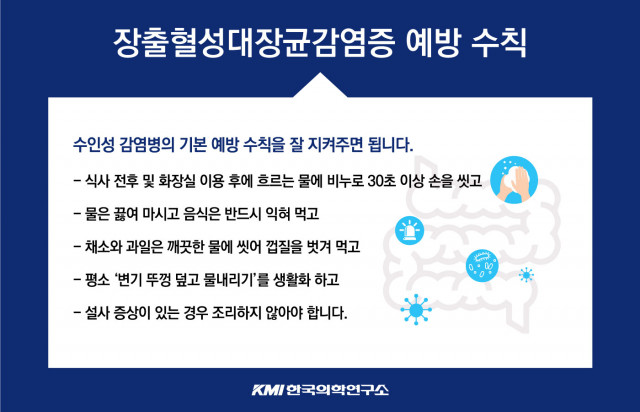 장출혈성대장균감염증 예방 수칙

수인성 감염병의 기본 예방 수칙을 잘 지켜주면 됩니다.

- 식사 전후 및 화장실 이용 후에 흐르는 물에 비누로 30초 이상 손을 씻고

- 물은 끓여 마시고 음식은 반드시 익혀 먹고

- 채소와 과일은 깨끗한 물에 씻어 껍질을 벗겨 먹고

- 평소 '변기 뚜껑 덮고 물내리기'를 생활화 하고

- 설사 증상이 있는 경우 조리하지 않아야 합니다.

KMI 한국의학연구소